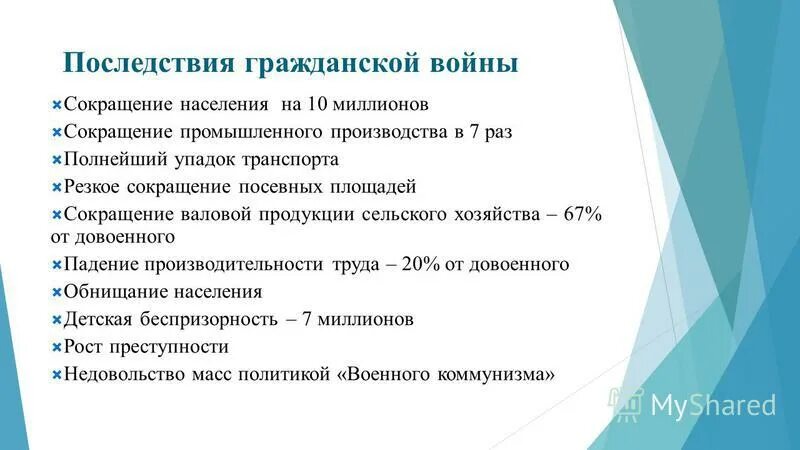 Последствия гражданской войны

Сокращение населения на 10 миллионов

Сокращение промышленного производства в 7 раз

Полнейший упадок транспорта

Резкое сокращение посевных площадей

Сокращение валовой продукции сельского хозяйства – 67% от довоенного

Падение производительности труда – 20% от довоенного

Обнищание населения

Детская беспризорность – 7 миллионов

Рост преступности

Недовольство масс политикой «Военного коммунизма»

MyShared